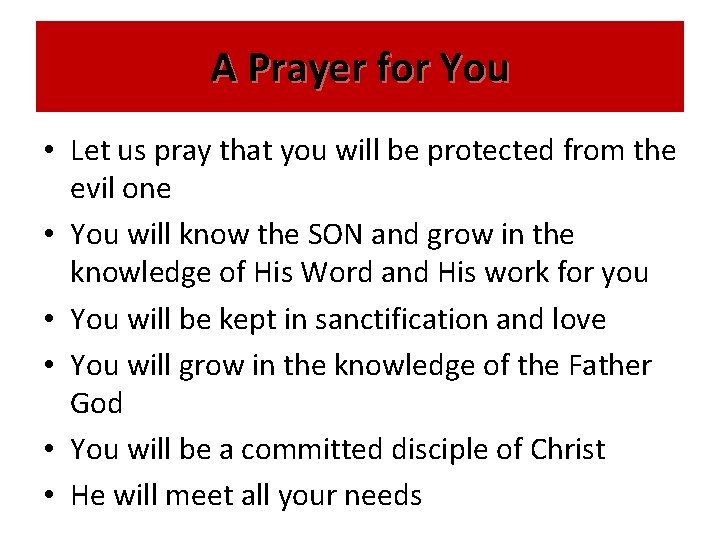 A Prayer for You

• Let us pray that you will be protected from the evil one
• You will know the SON and grow in the knowledge of His Word and His work for you
• You will be kept in sanctification and love
• You will grow in the knowledge of the Father God
• You will be a committed disciple of Christ
• He will meet all your needs